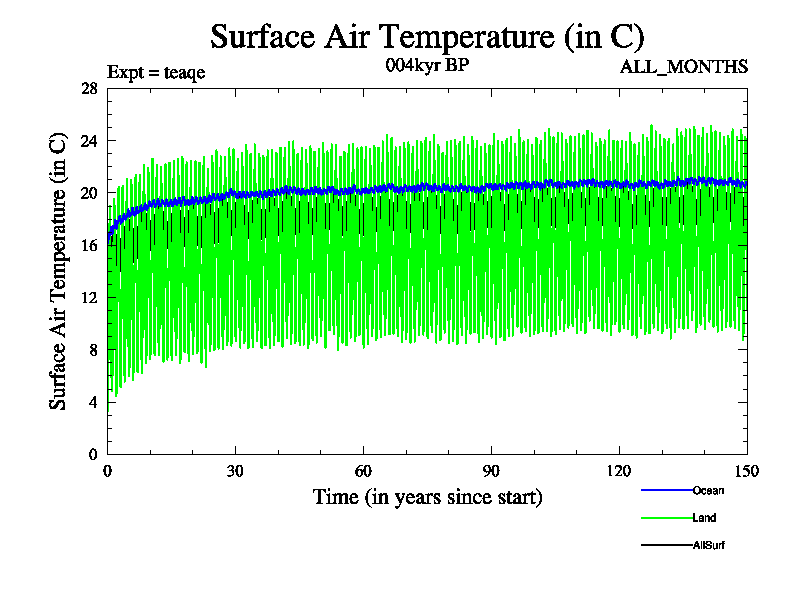 Surface Air Temperature (in C)

Expt = teaqe

004kyr BP

ALL_MONTHS

Surface Air Temperature (in C)

28
24
20
16
12
8
4
0

0
30
60
90
120
150

Time (in years since start)

Ocean
Land
AllSurf